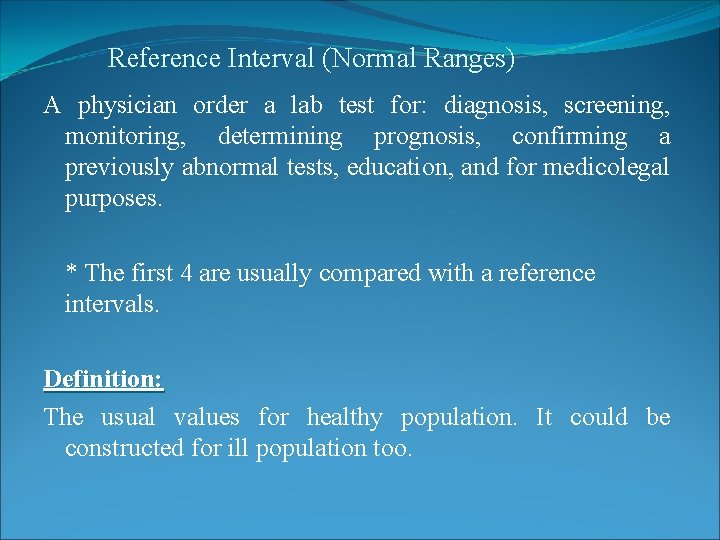 Reference Interval (Normal Ranges)

A physician order a lab test for: diagnosis, screening, monitoring, determining prognosis, confirming a previously abnormal tests, education, and for medicolegal purposes.

* The first 4 are usually compared with a reference intervals.

Definition:

The usual values for healthy population. It could be constructed for ill population too.